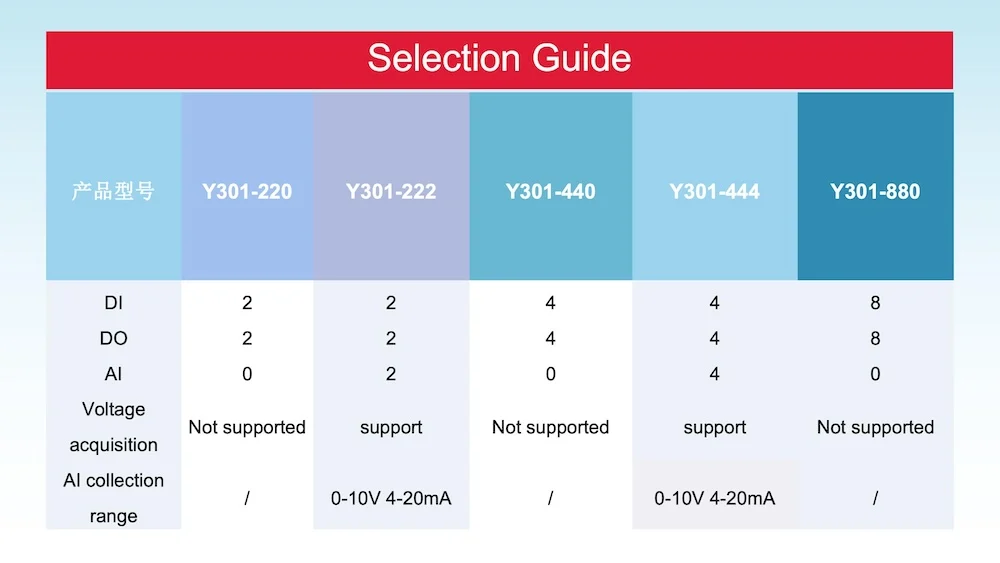 Selection Guide

| 产品型号 | Y301-220 | Y301-222 | Y301-440 | Y301-444 | Y301-880 |
|---|---|---|---|---|---|
| DI | 2 | 2 | 4 | 4 | 8 |
| DO | 2 | 2 | 4 | 4 | 8 |
| AI | 0 | 2 | 0 | 4 | 0 |
| Voltage acquisition | Not supported | support | Not supported | support | Not supported |
| AI collection range | / | 0-10V 4-20mA | / | 0-10V 4-20mA | / |